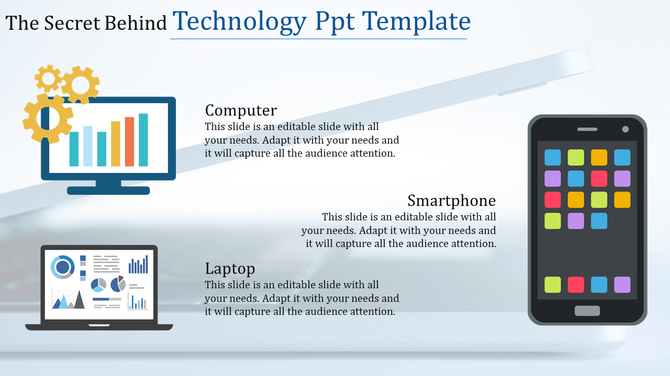 The Secret Behind Technology Ppt Template

Computer
This slide is an editable slide with all your needs. Adapt it with your needs and it will capture all the audience attention.

Smartphone
This slide is an editable slide with all your needs. Adapt it with your needs and it will capture all the audience attention.

Laptop
This slide is an editable slide with all your needs. Adapt it with your needs and it will capture all the audience attention.